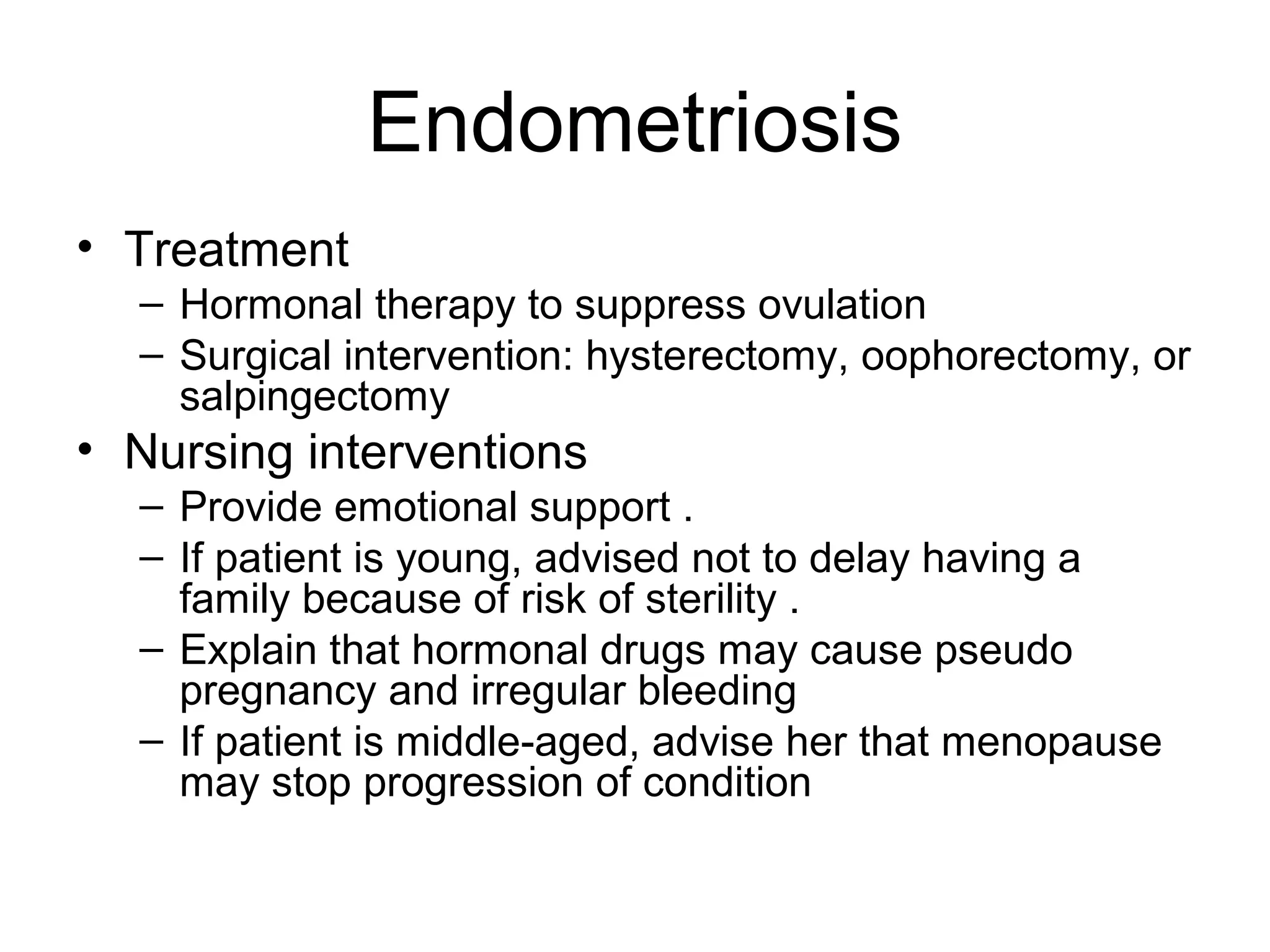 Endometriosis

• Treatment
– Hormonal therapy to suppress ovulation
– Surgical intervention: hysterectomy, oophorectomy, or salpingectomy

• Nursing interventions
– Provide emotional support .
– If patient is young, advised not to delay having a family because of risk of sterility .
– Explain that hormonal drugs may cause pseudo pregnancy and irregular bleeding
– If patient is middle-aged, advise her that menopause may stop progression of condition